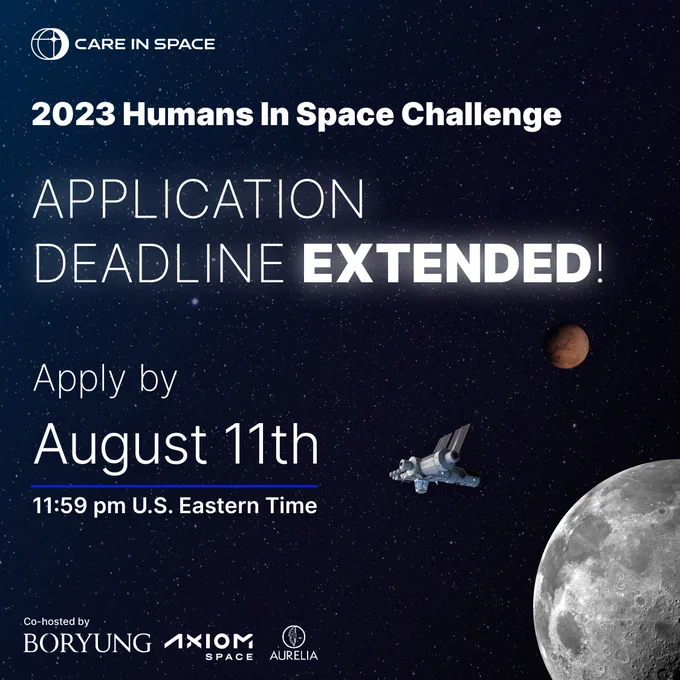 CARE IN SPACE

2023 Humans In Space Challenge

APPLICATION DEADLINE EXTENDED!

Apply by

August 11th

11:59 pm U.S. Eastern Time

Co-hosted by

BORYUNG AXIOM SPACE AURELIA